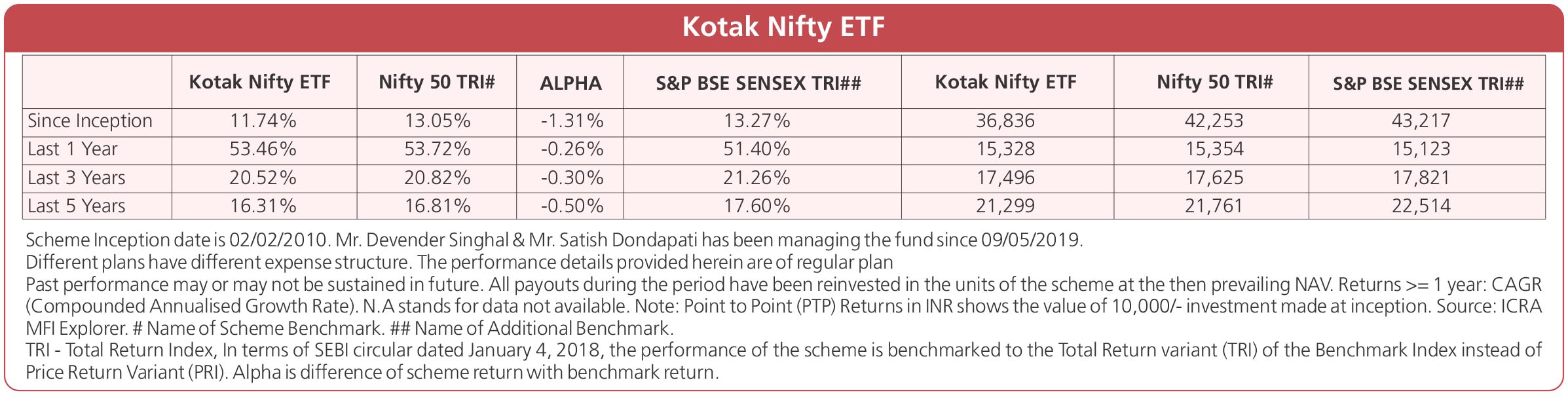 Kotak Nifty ETF

|  | Kotak Nifty ETF | Nifty 50 TRI# | ALPHA | S&P BSE SENSEX TRI## | Kotak Nifty ETF | Nifty 50 TRI# | S&P BSE SENSEX TRI## |
|---|---|---|---|---|---|---|---|
| Since Inception | 11.74% | 13.05% | -1.31% | 13.27% | 36,836 | 42,253 | 43,217 |
| Last 1 Year | 53.46% | 53.72% | -0.26% | 51.40% | 15,328 | 15,354 | 15,123 |
| Last 3 Years | 20.52% | 20.82% | -0.30% | 21.26% | 17,496 | 17,625 | 17,821 |
| Last 5 Years | 16.31% | 16.81% | -0.50% | 17.60% | 21,299 | 21,761 | 22,514 |

Scheme Inception date is 02/02/2010. Mr. Devender Singhal & Mr. Satish Dondapati has been managing the fund since 09/05/2019.
Different plans have different expense structure. The performance details provided herein are of regular plan
Past performance may or may not be sustained in future. All payouts during the period have been reinvested in the units of the scheme at the then prevailing NAV. Returns >= 1 year: CAGR (Compounded Annualised Growth Rate). N.A stands for data not available. Note: Point to Point (PTP) Returns in INR shows the value of 10,000/- investment made at inception. Source: ICRA MFI Explorer. # Name of Scheme Benchmark. ## Name of Additional Benchmark.
TRI - Total Return Index, In terms of SEBI circular dated January 4, 2018, the performance of the scheme is benchmarked to the Total Return variant (TRI) of the Benchmark Index instead of Price Return Variant (PRI). Alpha is difference of scheme return with benchmark return.